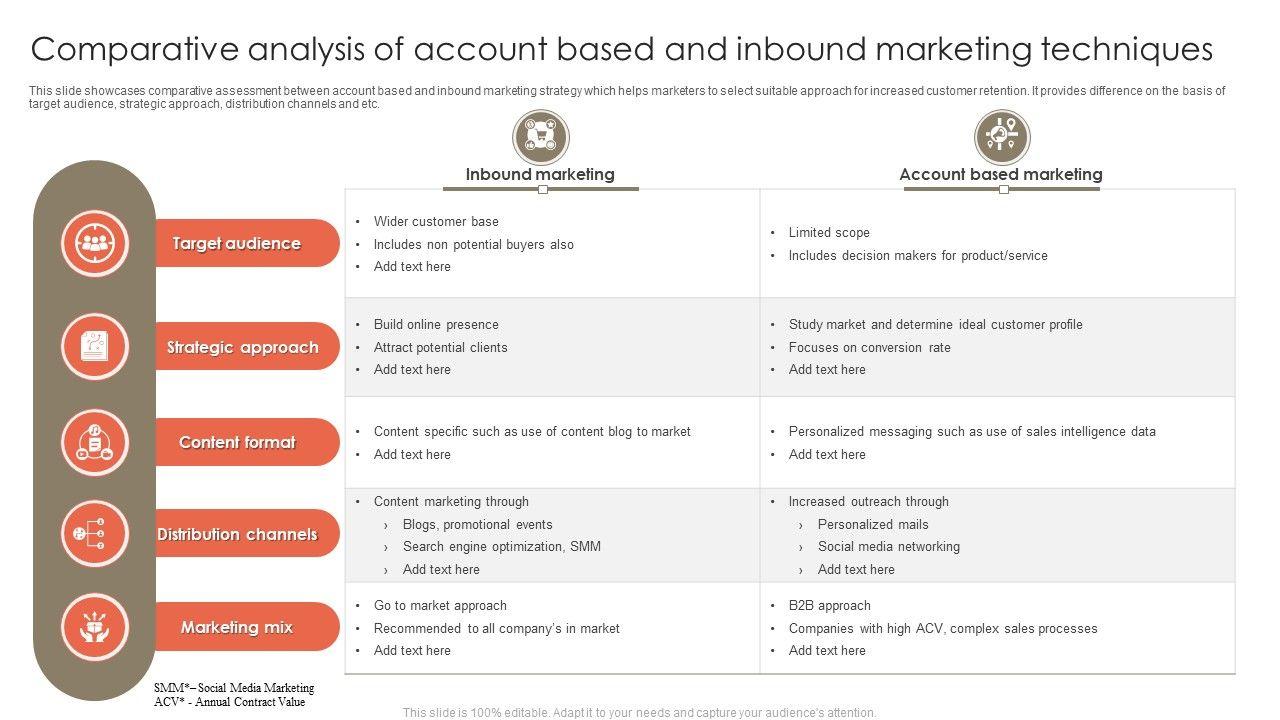 Comparative analysis of account based and inbound marketing techniques

This slide showcases comparative assessment between account based and inbound marketing strategy which helps marketers to select suitable approach for increased customer retention. It provides difference on the basis of target audience, strategic approach, distribution channels and etc.

| | Inbound marketing | Account based marketing |
|---|---|---|
| Target audience | • Wider customer base • Includes non potential buyers also • Add text here | • Limited scope • Includes decision makers for product/service |
| Strategic approach | • Build online presence • Attract potential clients • Add text here | • Study market and determine ideal customer profile • Focuses on conversion rate • Add text here |
| Content format | • Content specific such as use of content blog to market • Add text here | • Personalized messaging such as use of sales intelligence data • Add text here |
| Distribution channels | • Content marketing through › Blogs, promotional events › Search engine optimization, SMM › Add text here | • Increased outreach through › Personalized mails › Social media networking › Add text here |
| Marketing mix | • Go to market approach • Recommended to all company's in market • Add text here | • B2B approach • Companies with high ACV, complex sales processes • Add text here |

SMM*– Social Media Marketing
ACV* - Annual Contract Value

This slide is 100% editable. Adapt it to your needs and capture your audience's attention.